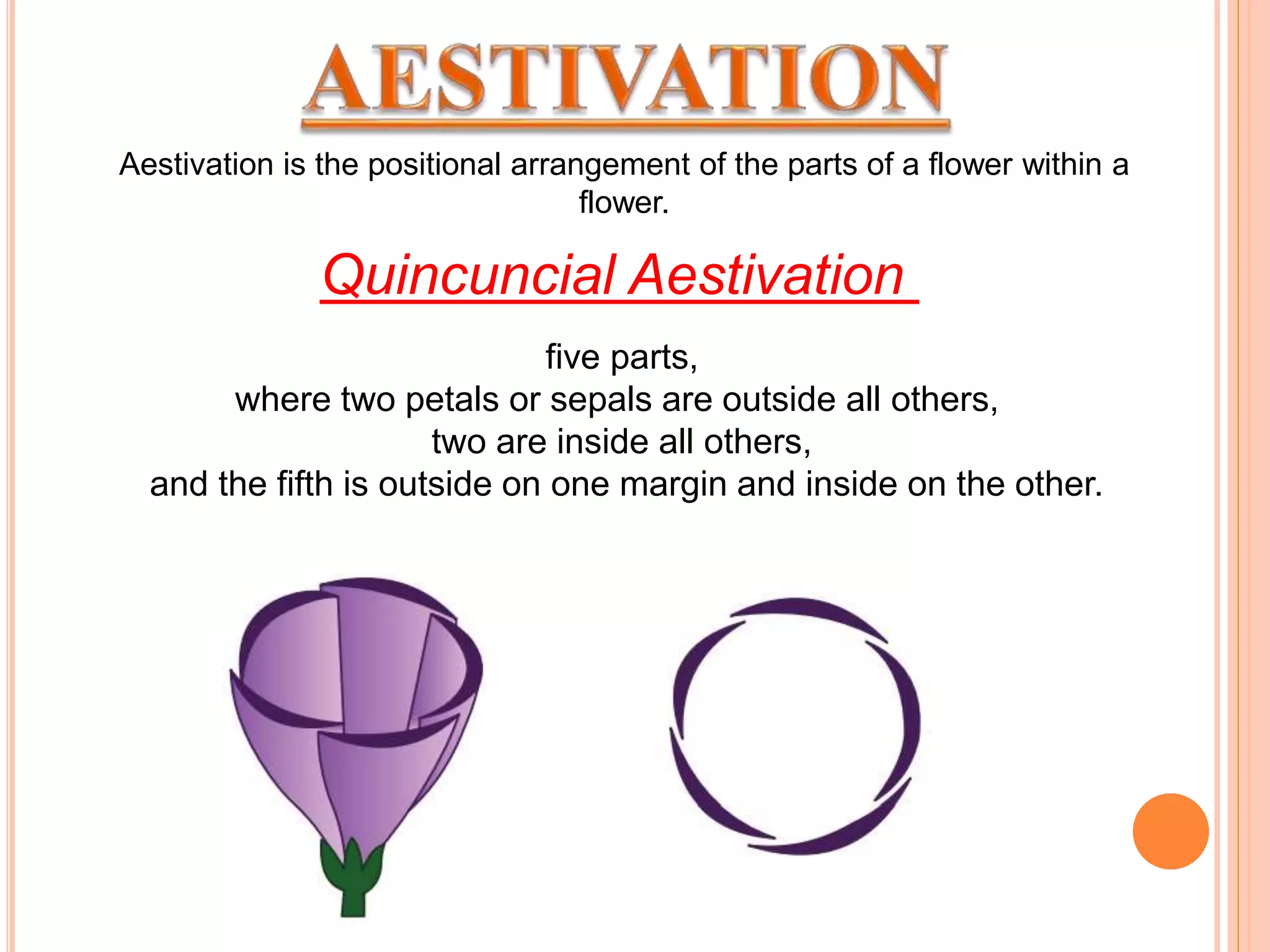 AESTIVATION

Aestivation is the positional arrangement of the parts of a flower within a flower.

Quincuncial Aestivation

five parts,
where two petals or sepals are outside all others,
two are inside all others,
and the fifth is outside on one margin and inside on the other.